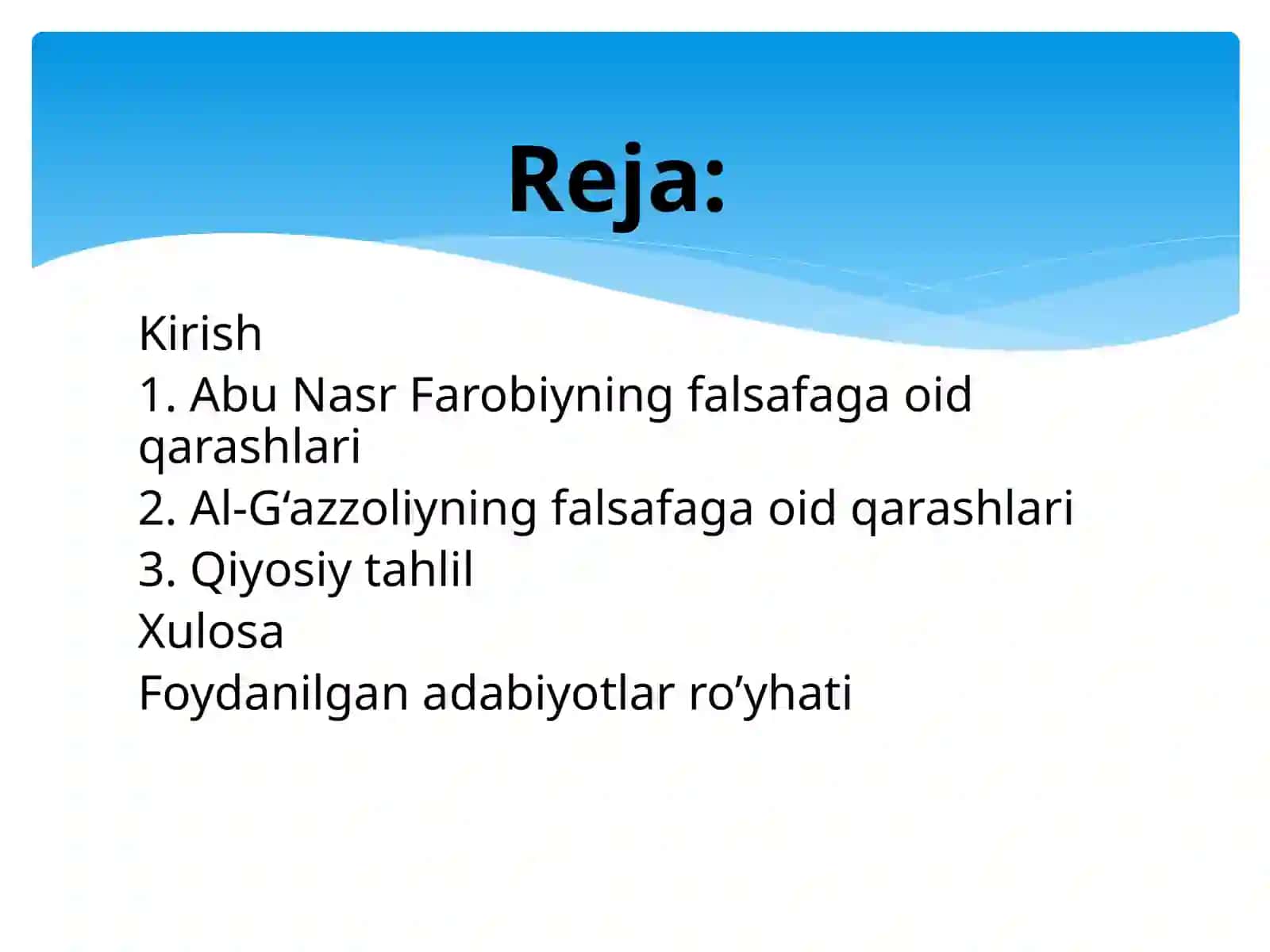 Reja:

Kirish
1. Abu Nasr Farobiyning falsafaga oid qarashlari
2. Al-G‘azzoliyning falsafaga oid qarashlari
3. Qiyosiy tahlil
Xulosa
Foydanilgan adabiyotlar ro’yhati